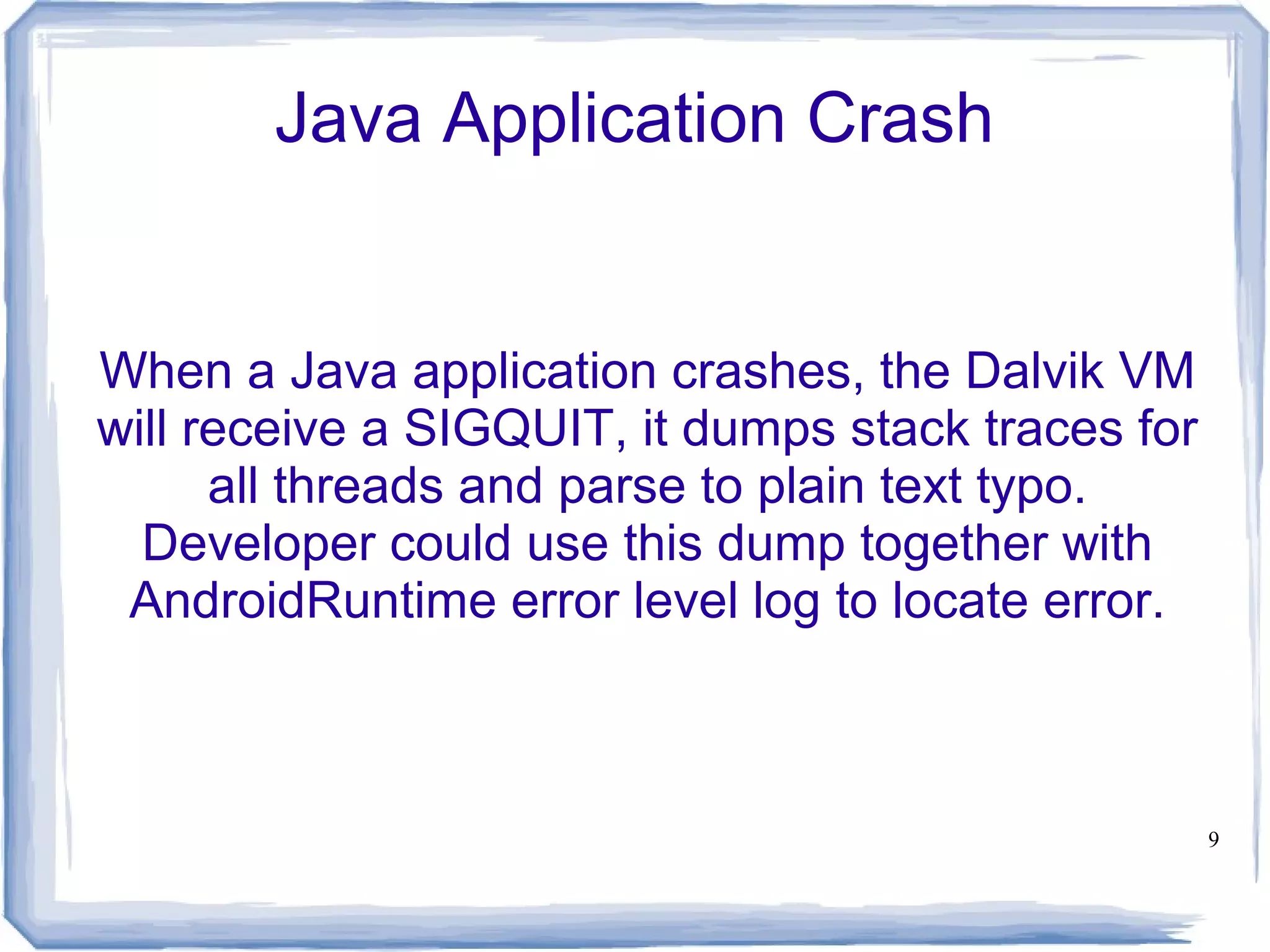 Java Application Crash

When a Java application crashes, the Dalvik VM will receive a SIGQUIT, it dumps stack traces for all threads and parse to plain text typo. Developer could use this dump together with AndroidRuntime error level log to locate error.

9